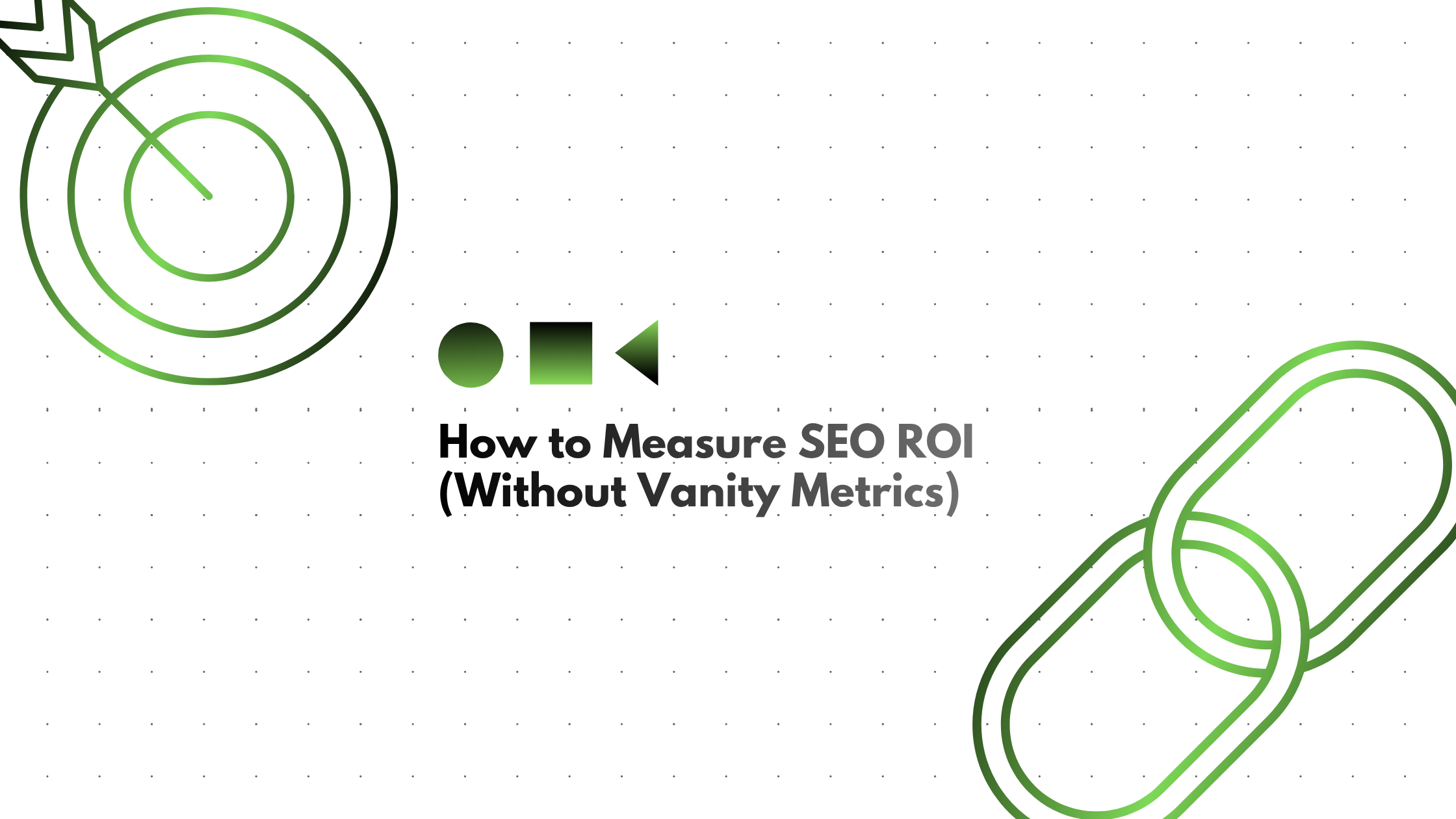 How to Measure SEO ROI (Without Vanity Metrics)